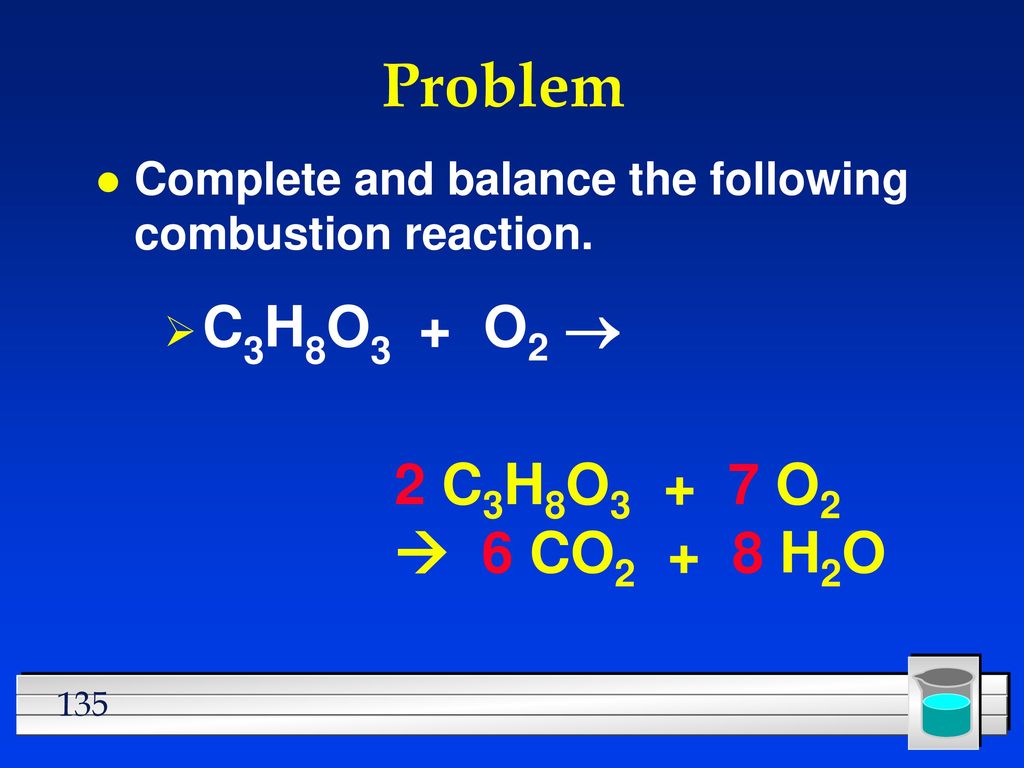 Problem

Complete and balance the following combustion reaction.

$C_3H_8O_3 + O_2 \rightarrow$

$2\ C_3H_8O_3 + 7\ O_2$
$\rightarrow 6\ CO_2 + 8\ H_2O$

135